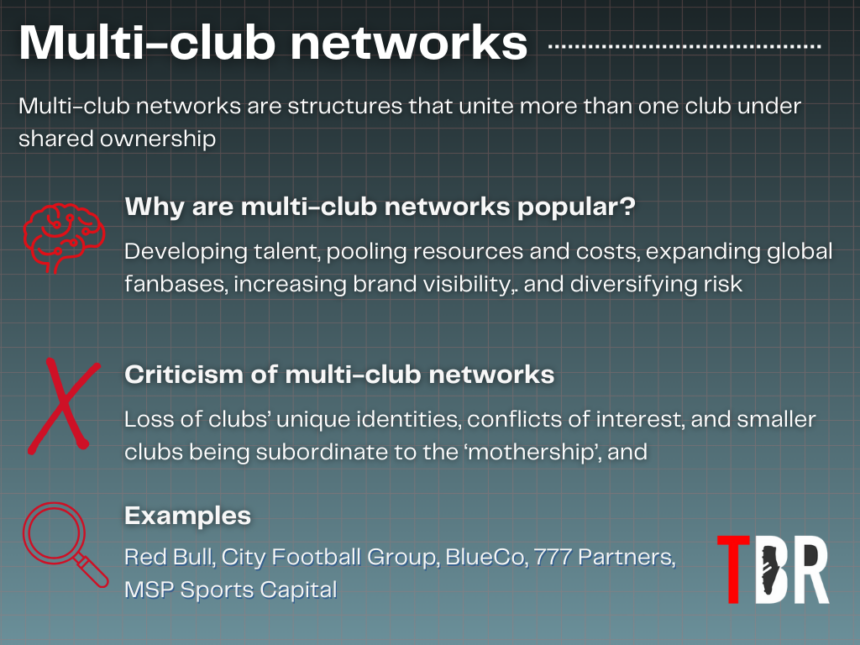 Multi-club networks

Multi-club networks are structures that unite more than one club under shared ownership

Why are multi-club networks popular?

Developing talent, pooling resources and costs, expanding global fanbases, increasing brand visibility,. and diversifying risk

Criticism of multi-club networks

Loss of clubs' unique identities, conflicts of interest, and smaller clubs being subordinate to the 'mothership', and

Examples

Red Bull, City Football Group, BlueCo, 777 Partners, MSP Sports Capital

TBR